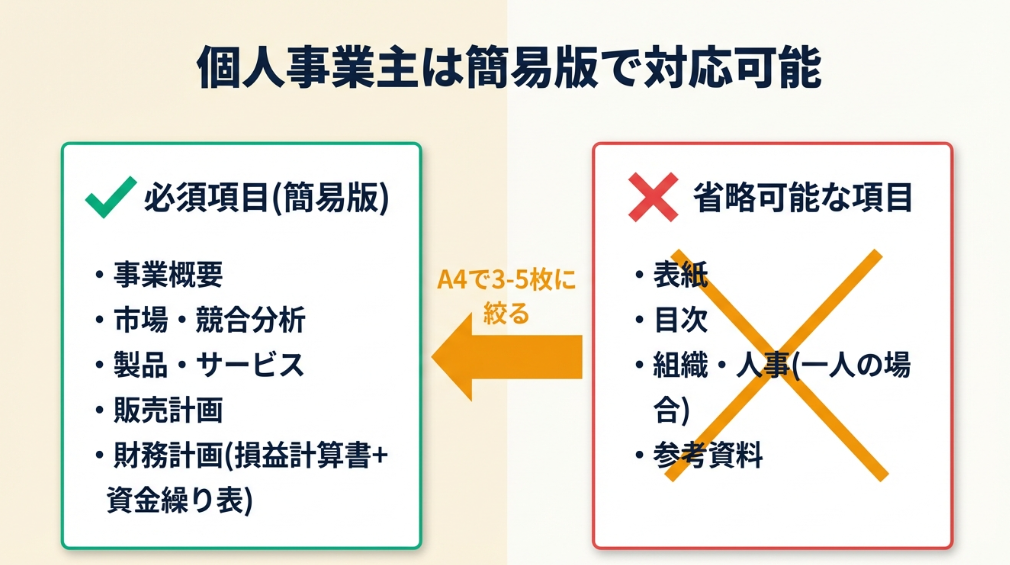 個人事業主は簡易版で対応可能

必須項目(簡易版)

・事業概要
・市場・競合分析
・製品・サービス
・販売計画
・財務計画(損益計算書+資金繰り表)

A4で3-5枚に絞る

省略可能な項目

・表紙
・目次
・組織・人事(一人の場合)
・参考資料